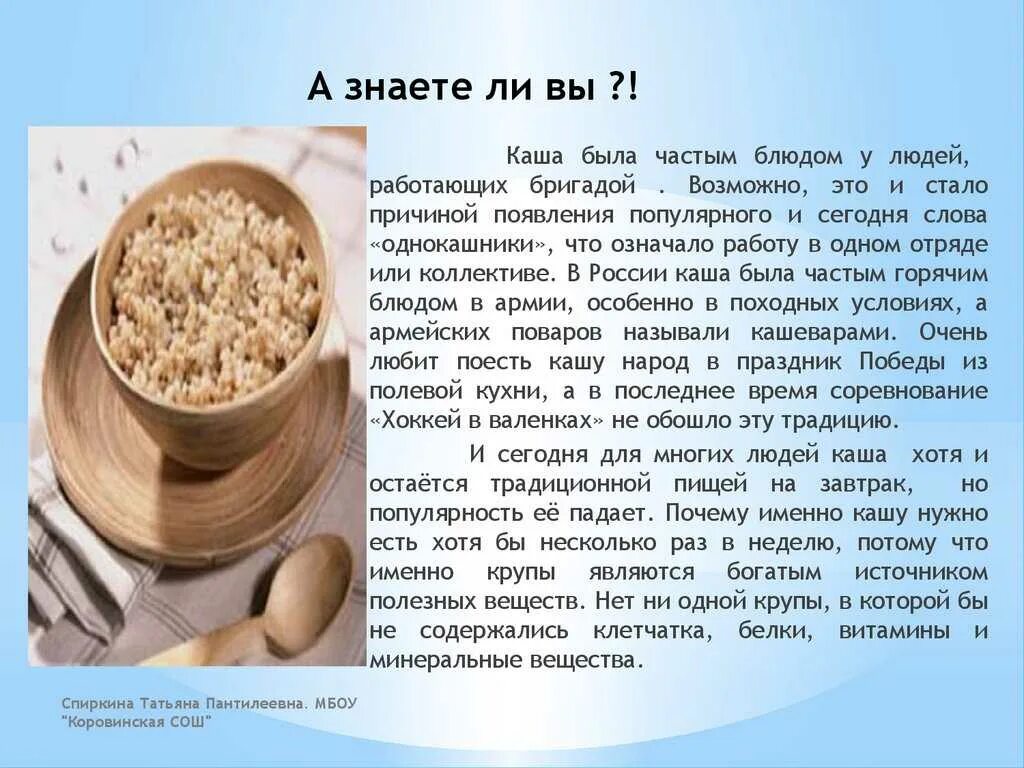 А знаете ли вы ?!

Каша была частым блюдом у людей, работающих бригадой . Возможно, это и стало причиной появления популярного и сегодня слова «однокашники», что означало работу в одном отряде или коллективе. В России каша была частым горячим блюдом в армии, особенно в походных условиях, а армейских поваров называли кашеварами. Очень любит поесть кашу народ в праздник Победы из полевой кухни, а в последнее время соревнование «Хоккей в валенках» не обошло эту традицию.

И сегодня для многих людей каша хотя и остаётся традиционной пищей на завтрак, но популярность её падает. Почему именно кашу нужно есть хотя бы несколько раз в неделю, потому что именно крупы являются богатым источником полезных веществ. Нет ни одной крупы, в которой бы не содержались клетчатка, белки, витамины и минеральные вещества.

Спиркина Татьяна Пантилеевна. МБОУ "Коровинская СОШ"